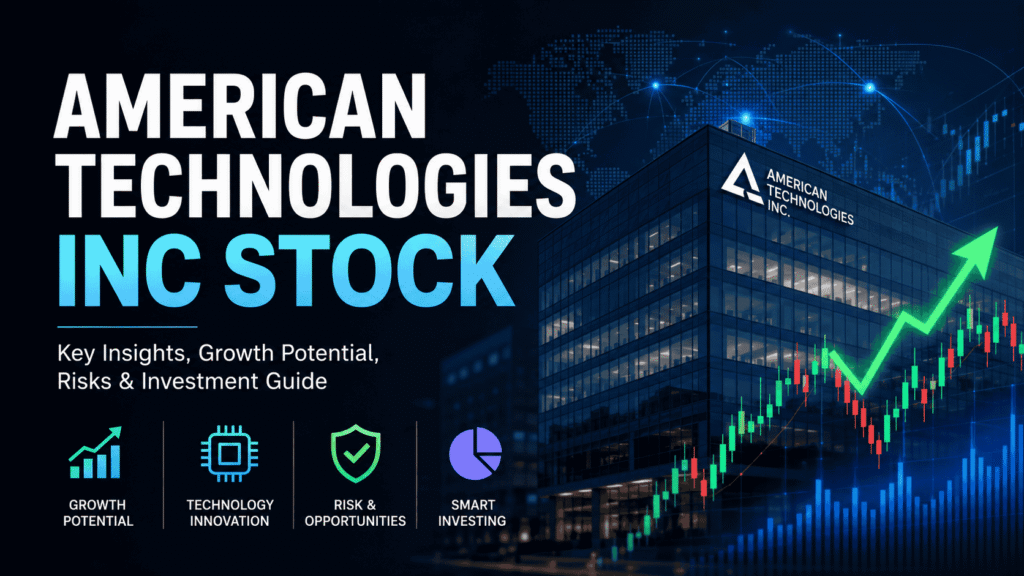 AMERICAN TECHNOLOGIES INC STOCK

Key Insights, Growth Potential, Risks & Investment Guide

GROWTH POTENTIAL

TECHNOLOGY INNOVATION

RISK & OPPORTUNITIES

SMART INVESTING

AMERICAN TECHNOLOGIES INC.